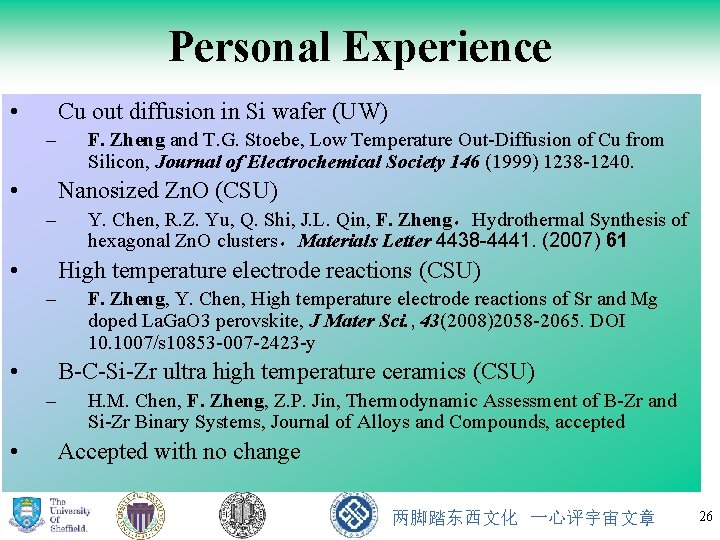 Personal Experience

• Cu out diffusion in Si wafer (UW)
– F. Zheng and T.G. Stoebe, Low Temperature Out-Diffusion of Cu from Silicon, Journal of Electrochemical Society 146 (1999) 1238-1240.

• Nanosized ZnO (CSU)
– Y. Chen, R.Z. Yu, Q. Shi, J.L. Qin, F. Zheng，Hydrothermal Synthesis of hexagonal ZnO clusters，Materials Letter 4438-4441. (2007) 61

• High temperature electrode reactions (CSU)
– F. Zheng, Y. Chen, High temperature electrode reactions of Sr and Mg doped LaGaO3 perovskite, J Mater Sci., 43(2008)2058-2065. DOI 10.1007/s10853-007-2423-y

• B-C-Si-Zr ultra high temperature ceramics (CSU)
– H.M. Chen, F. Zheng, Z.P. Jin, Thermodynamic Assessment of B-Zr and Si-Zr Binary Systems, Journal of Alloys and Compounds, accepted

• Accepted with no change

The University Of Sheffield.

两脚踏东西文化 一心评宇宙文章

26